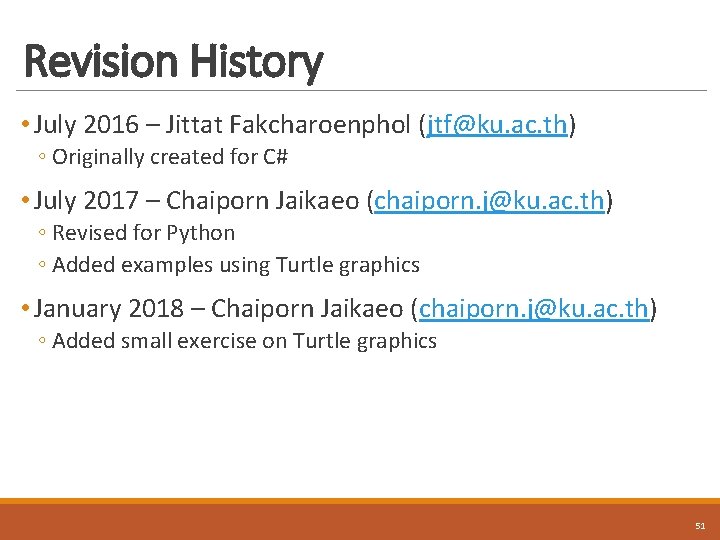 Revision History

• July 2016 – Jittat Fakcharoenphol (jtf@ku.ac.th)
◦ Originally created for C#

• July 2017 – Chaiporn Jaikaeo (chaiporn.j@ku.ac.th)
◦ Revised for Python
◦ Added examples using Turtle graphics

• January 2018 – Chaiporn Jaikaeo (chaiporn.j@ku.ac.th)
◦ Added small exercise on Turtle graphics

51